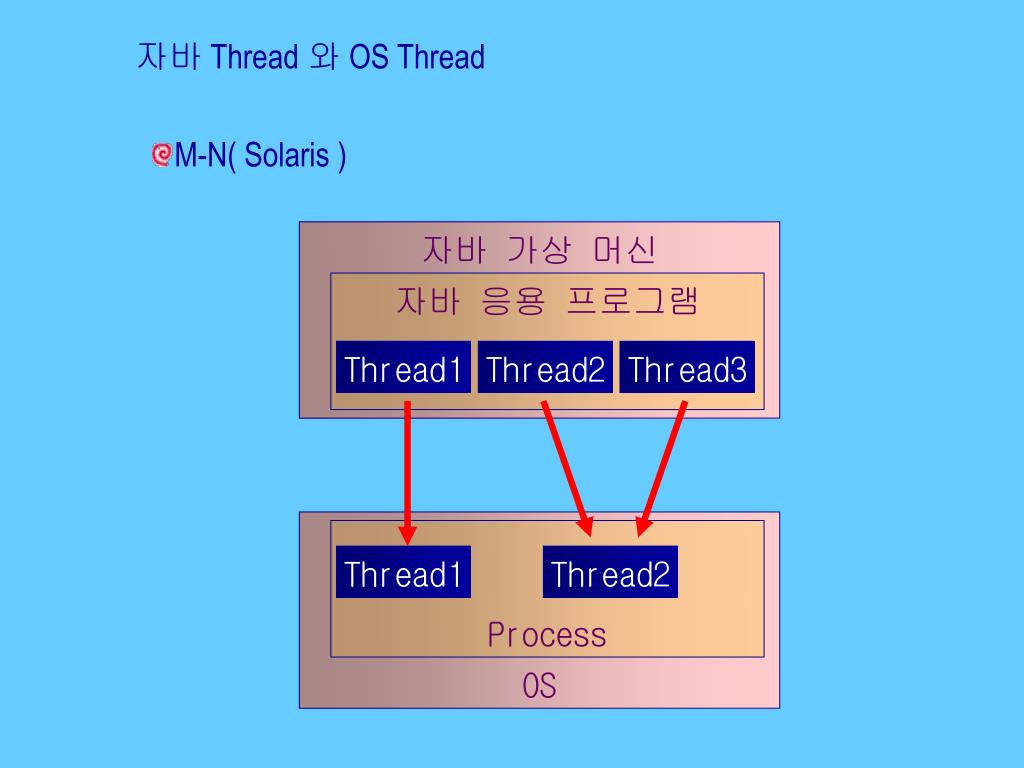 자바 Thread 와 OS Thread

M-N( Solaris )

자바 가상 머신

자바 응용 프로그램

Thread1 Thread2 Thread3

Thread1 Thread2

Process

OS